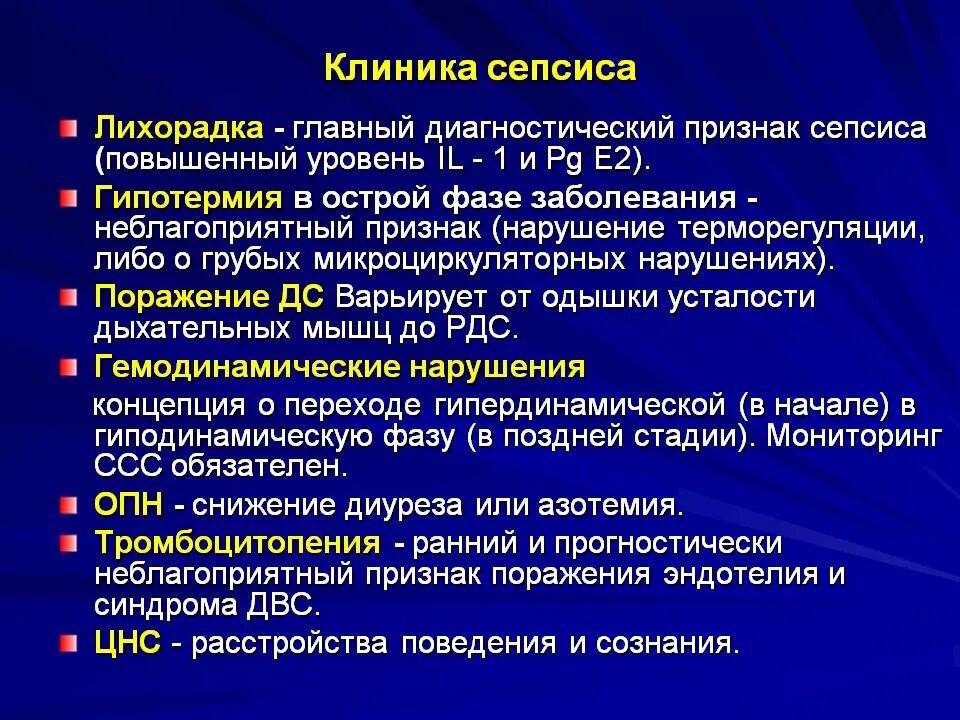 Клиника сепсиса

Лихорадка - главный диагностический признак сепсиса (повышенный уровень IL - 1 и Pg E2).

Гипотермия в острой фазе заболевания - неблагоприятный признак (нарушение терморегуляции, либо о грубых микроциркуляторных нарушениях).

Поражение ДС Варьирует от одышки усталости дыхательных мышц до РДС.

Гемодинамические нарушения

концепция о переходе гипердинамической (в начале) в гиподинамическую фазу (в поздней стадии). Мониторинг ССС обязателен.

ОПН - снижение диуреза или азотемия.

Тромбоцитопения - ранний и прогностически неблагоприятный признак поражения эндотелия и синдрома ДВС.

ЦНС - расстройства поведения и сознания.